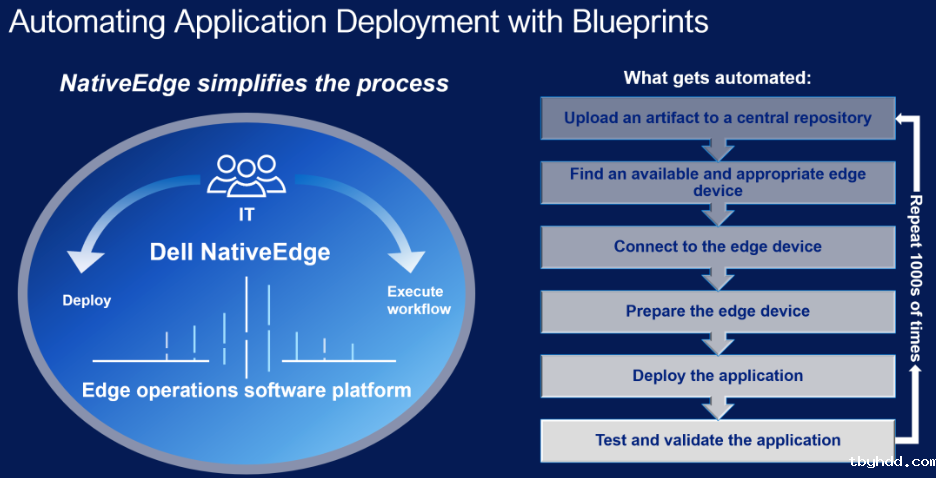 Automating Application Deployment with Blueprints

NativeEdge simplifies the process

IT

Dell NativeEdge

Deploy

Execute workflow

Edge operations software platform

What gets automated:

Upload an artifact to a central repository

Find an available and appropriate edge device

Connect to the edge device

Prepare the edge device

Deploy the application

Test and validate the application

Repeat 1000s of times

tbyhdd.com